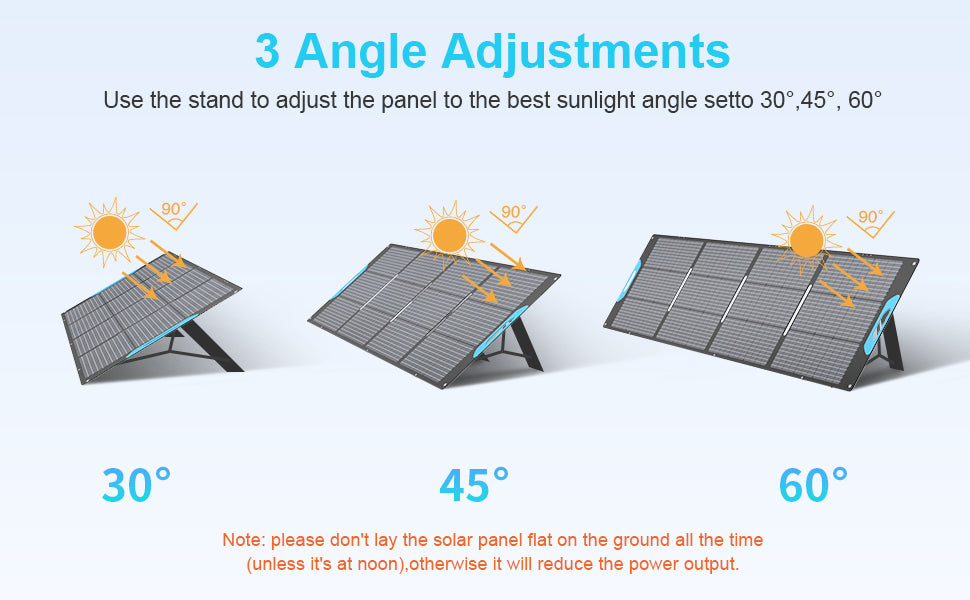 3 Angle Adjustments

Use the stand to adjust the panel to the best sunlight angle setto 30°,45°, 60°

90°

90°

90°

30°

45°

60°

Note: please don't lay the solar panel flat on the ground all the time (unless it's at noon),otherwise it will reduce the power output.